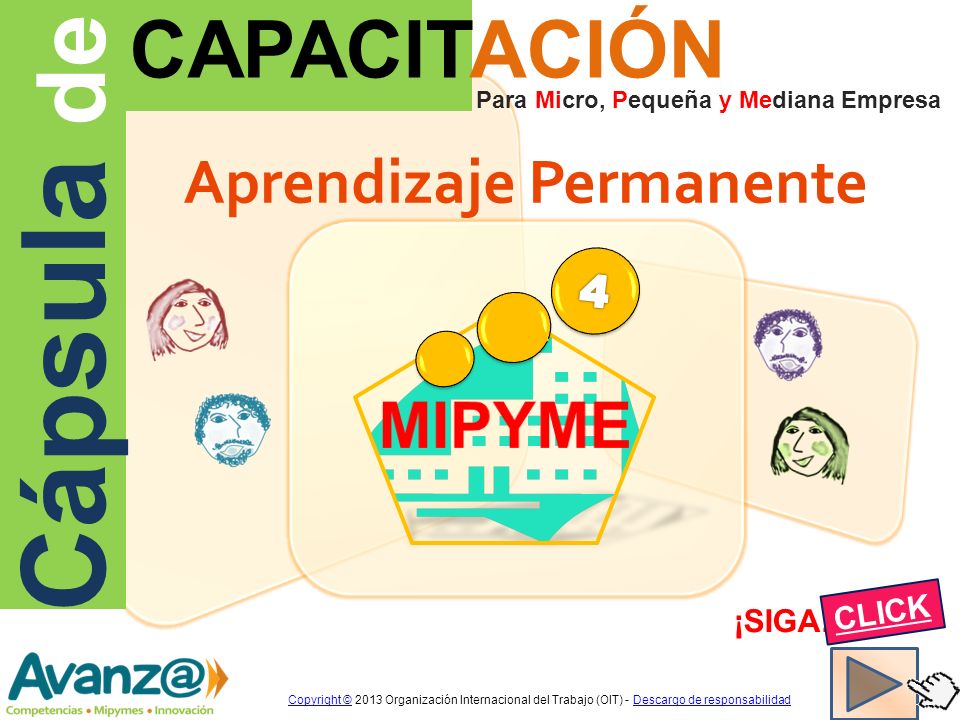 Cápsula de CAPACITACIÓN

Para Micro, Pequeña y Mediana Empresa

Aprendizaje Permanente

4

MIPYME

¡SIGA CLICK

Avanz@
Competencias • Mipymes • Innovación

Copyright © 2013 Organización Internacional del Trabajo (OIT) - Descargo de responsabilidad